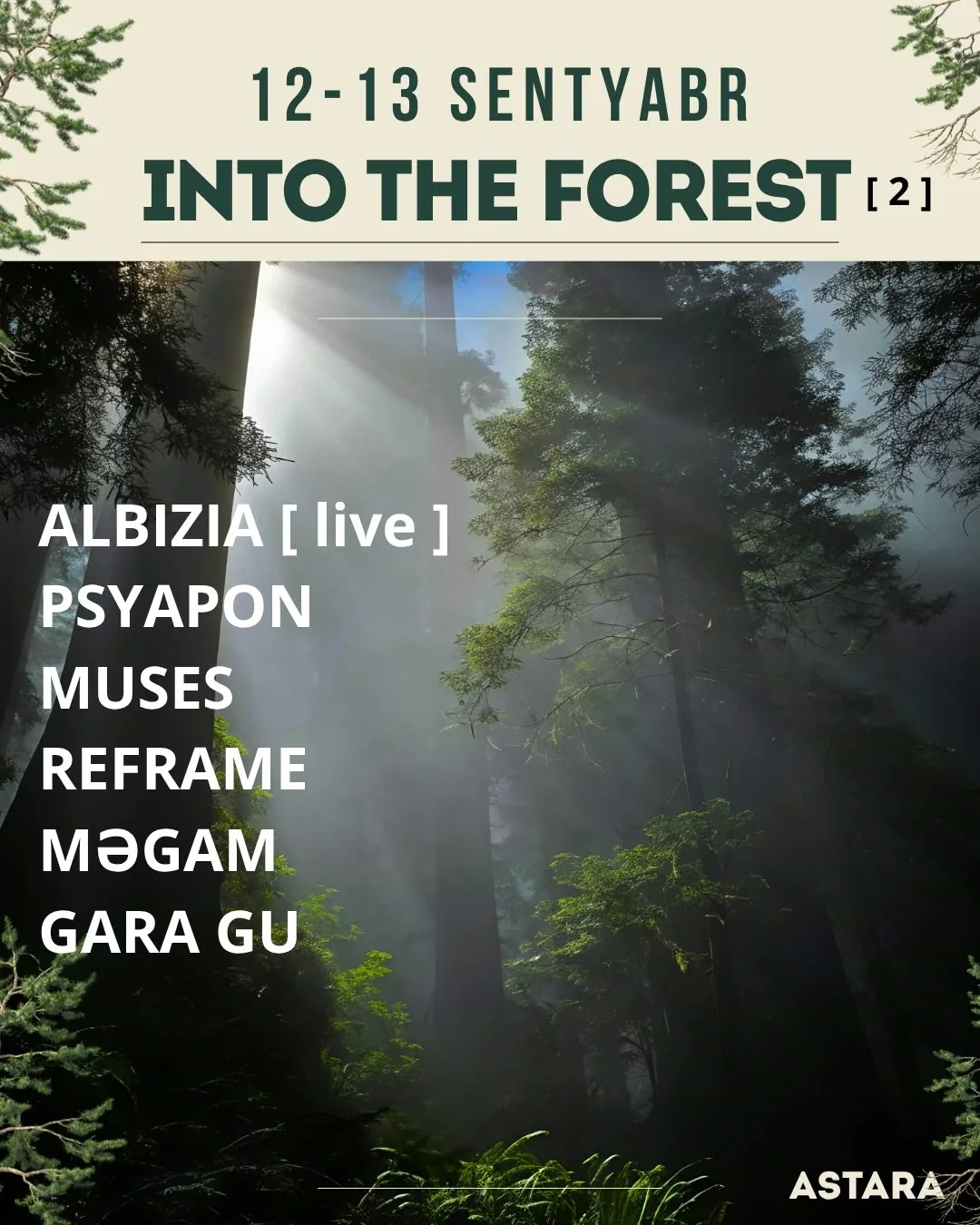 12-13 SENTYABR
INTO THE FOREST [ 2 ]

ALBIZIA [ live ]
PSYAPON
MUSES
REFRAME
MƏGAM
GARA GU

ASTARA